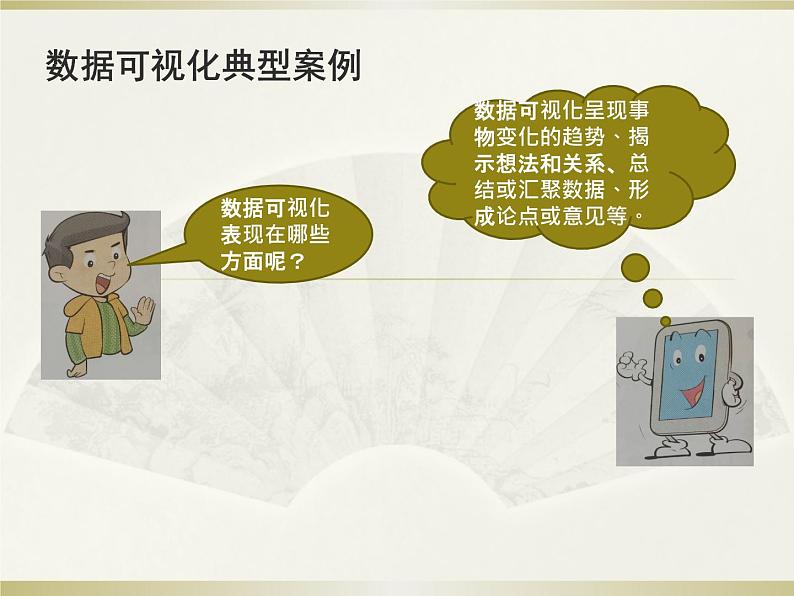 数据可视化典型案例

数据可视化表现在哪些方面呢？

数据可视化呈现事物变化的趋势、揭示想法和关系、总结或汇聚数据、形成论点或意见等。